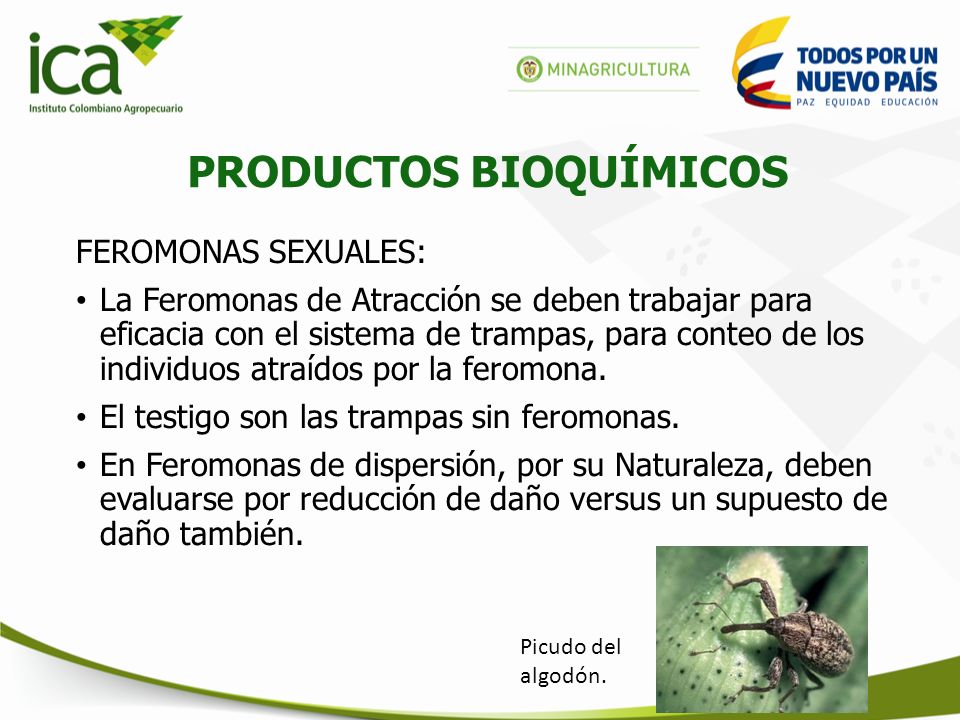 ica
Instituto Colombiano Agropecuario

MINAGRICULTURA

TODOS POR UN NUEVO PAÍS
PAZ EQUIDAD EDUCACIÓN

PRODUCTOS BIOQUÍMICOS

FEROMONAS SEXUALES:

• La Feromonas de Atracción se deben trabajar para eficacia con el sistema de trampas, para conteo de los individuos atraídos por la feromona.

• El testigo son las trampas sin feromonas.

• En Feromonas de dispersión, por su Naturaleza, deben evaluarse por reducción de daño versus un supuesto de daño también.

Picudo del algodón.